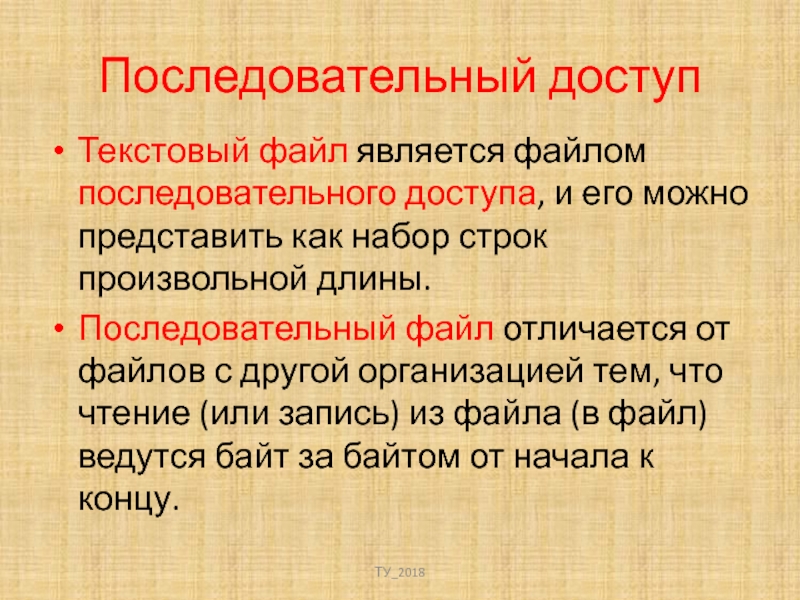 Последовательный доступ

• Текстовый файл является файлом последовательного доступа, и его можно представить как набор строк произвольной длины.

• Последовательный файл отличается от файлов с другой организацией тем, что чтение (или запись) из файла (в файл) ведутся байт за байтом от начала к концу.

ТУ_2018